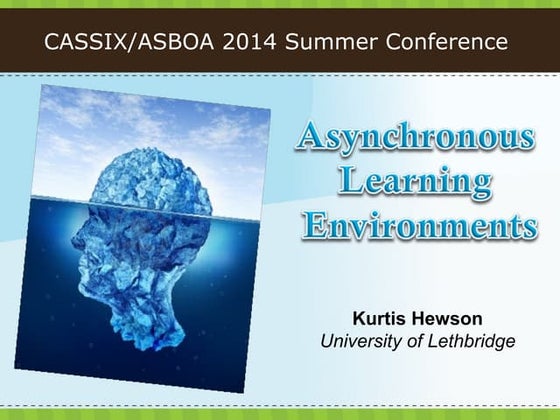 CASSIX/ASBOA 2014 Summer Conference

Asynchronous Learning Environments

Kurtis Hewson
University of Lethbridge